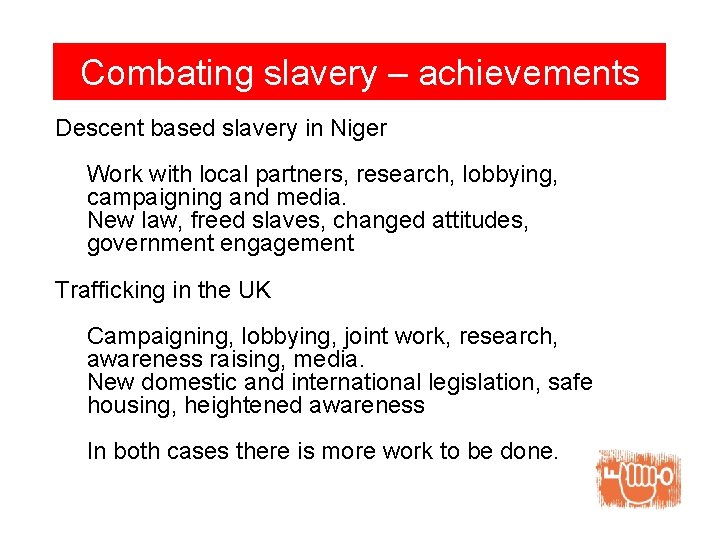 Combating slavery – achievements

Descent based slavery in Niger

Work with local partners, research, lobbying, campaigning and media.
New law, freed slaves, changed attitudes, government engagement

Trafficking in the UK

Campaigning, lobbying, joint work, research, awareness raising, media.
New domestic and international legislation, safe housing, heightened awareness

In both cases there is more work to be done.